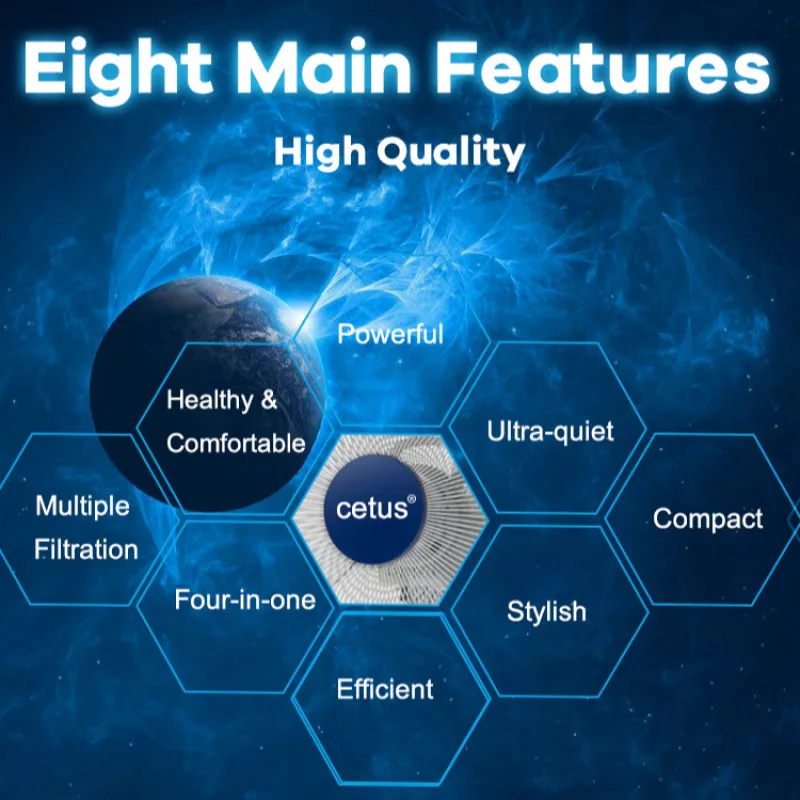 Eight Main Features

High Quality

Powerful

Healthy & Comfortable

Ultra-quiet

Multiple Filtration

cetus®

Compact

Four-in-one

Stylish

Efficient